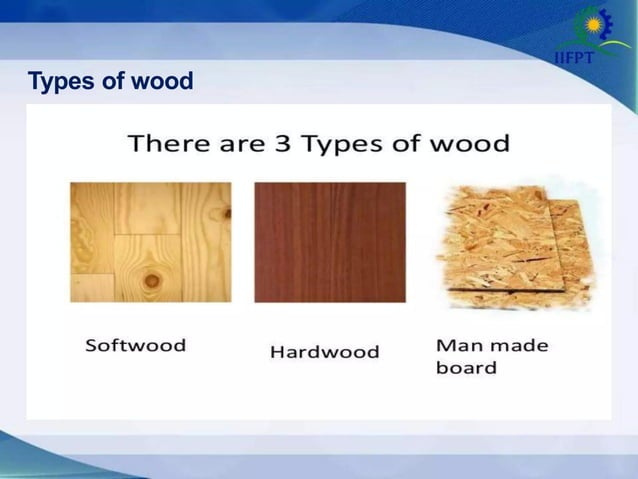 IIFPT

Types of wood

There are 3 Types of wood

Softwood

Hardwood

Man made board